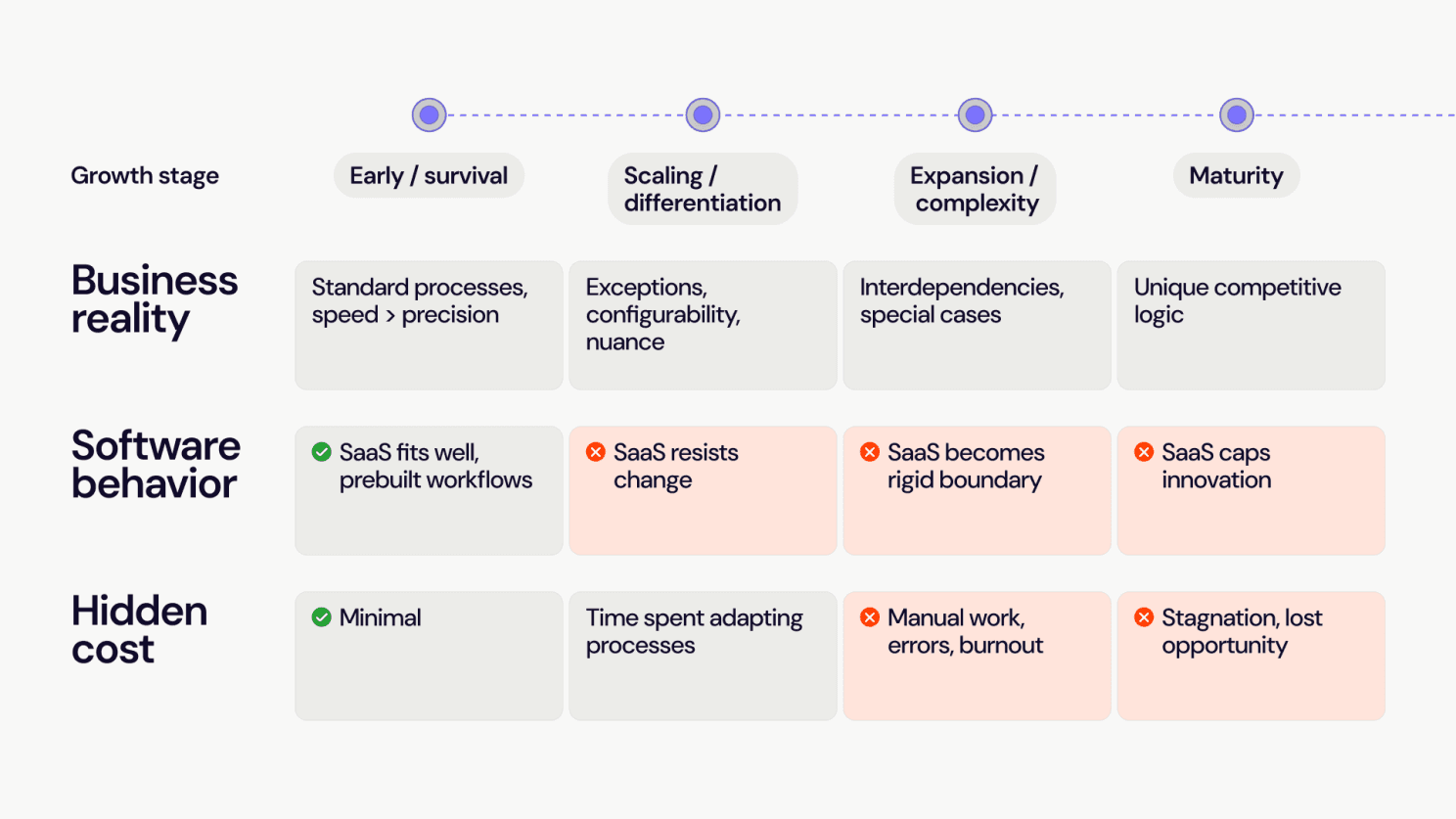 | Growth stage | Early / survival | Scaling / differentiation | Expansion / complexity | Maturity |
|---|---|---|---|---|
| Business reality | Standard processes, speed > precision | Exceptions, configurability, nuance | Interdependencies, special cases | Unique competitive logic |
| Software behavior | SaaS fits well, prebuilt workflows | SaaS resists change | SaaS becomes rigid boundary | SaaS caps innovation |
| Hidden cost | Minimal | Time spent adapting processes | Manual work, errors, burnout | Stagnation, lost opportunity |